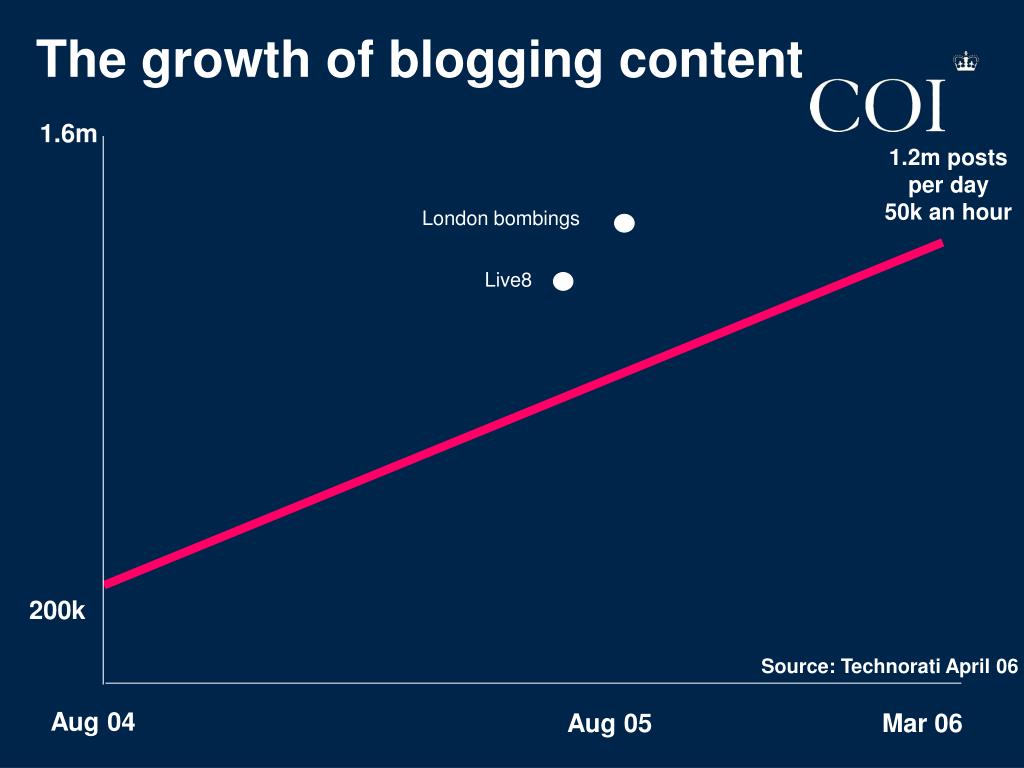 The growth of blogging content

COI

1.6m

1.2m posts per day 50k an hour

London bombings

Live8

200k

Source: Technorati April 06

Aug 04

Aug 05

Mar 06